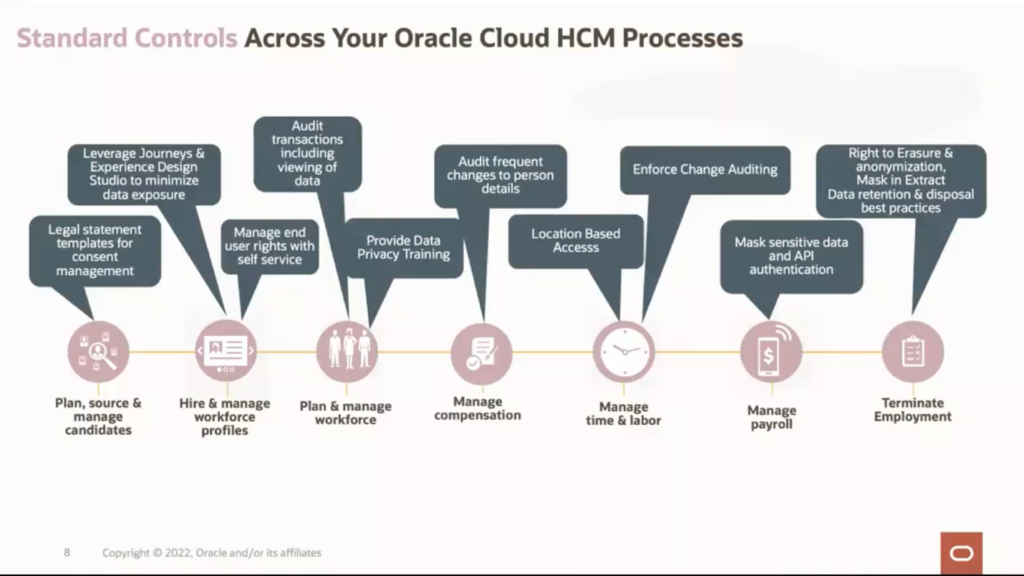 Standard Controls Across Your Oracle Cloud HCM Processes

Legal statement templates for consent management

Leverage Journeys & Experience Design Studio to minimize data exposure

Manage end user rights with self service

Audit transactions including viewing of data

Provide Data Privacy Training

Audit frequent changes to person details

Location Based Accesss

Enforce Change Auditing

Mask sensitive data and API authentication

Right to Erasure & anonymization, Mask in Extract Data retention & disposal best practices

Plan, source & manage candidates

Hire & manage workforce profiles

Plan & manage workforce

Manage compensation

Manage time & labor

Manage payroll

Terminate Employment

8 Copyright © 2022, Oracle and/or its affiliates